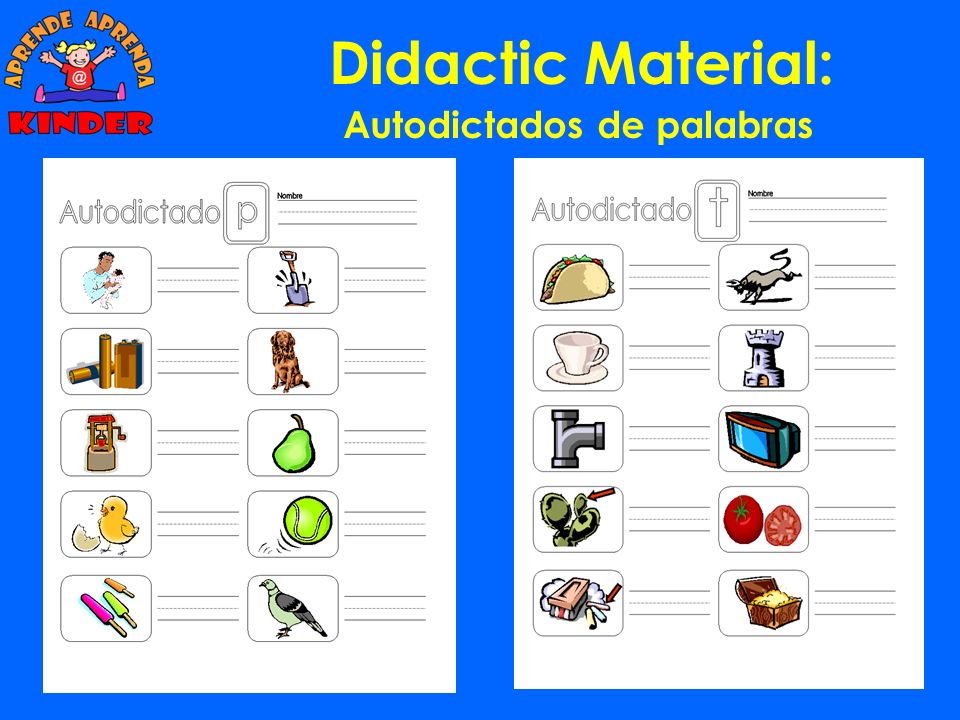 APRENDE APRENDA
@
KINDER

Didactic Material:
Autodictados de palabras

Autodictado p
Nombre

Autodictado t
Nombre